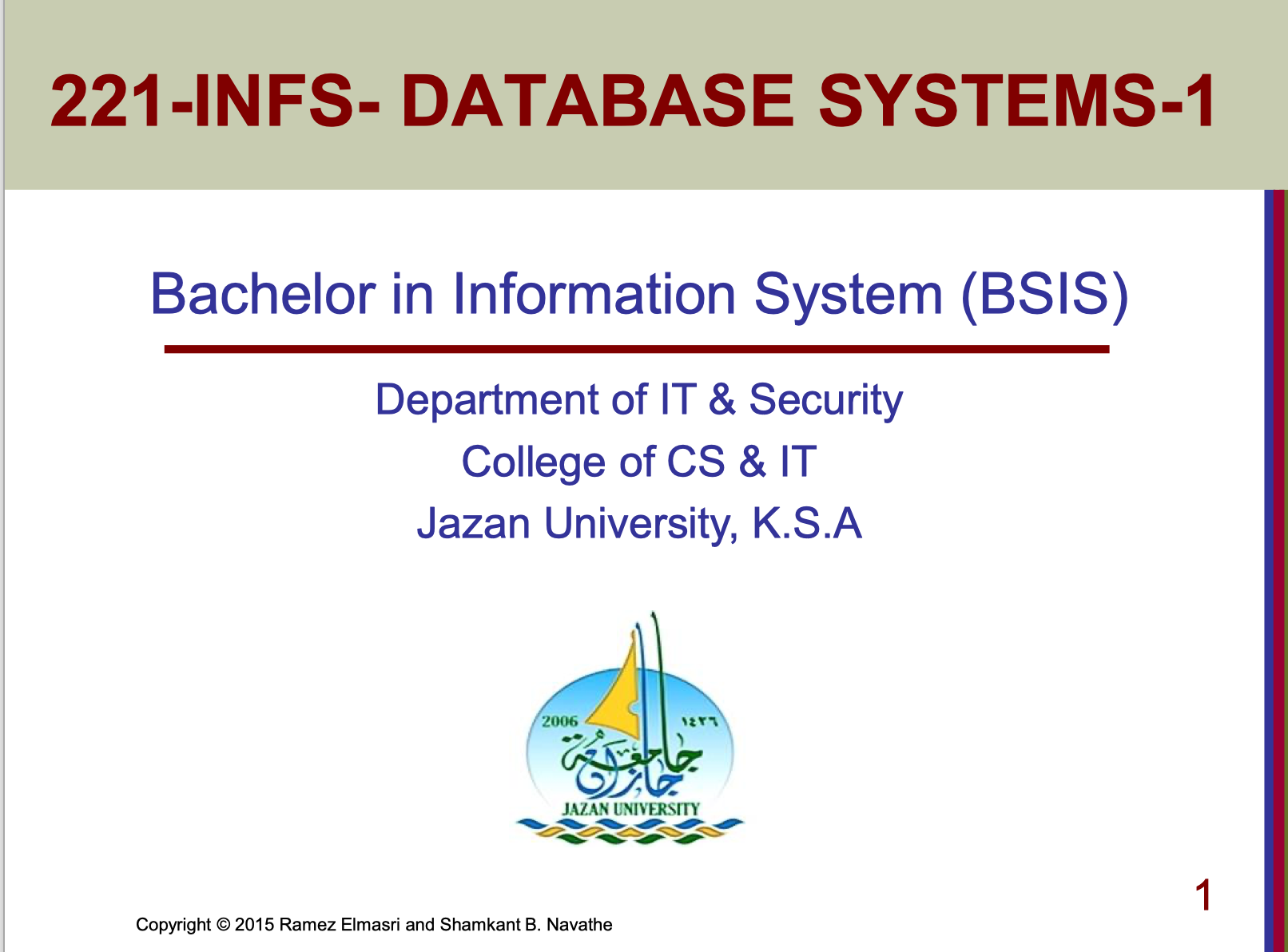 221-INFS- DATABASE SYSTEMS-1

Bachelor in Information System (BSIS)

Department of IT & Security
College of CS & IT
Jazan University, K.S.A

2006 ١٤٢٦
جامعة جازان
JAZAN UNIVERSITY

1

Copyright © 2015 Ramez Elmasri and Shamkant B. Navathe